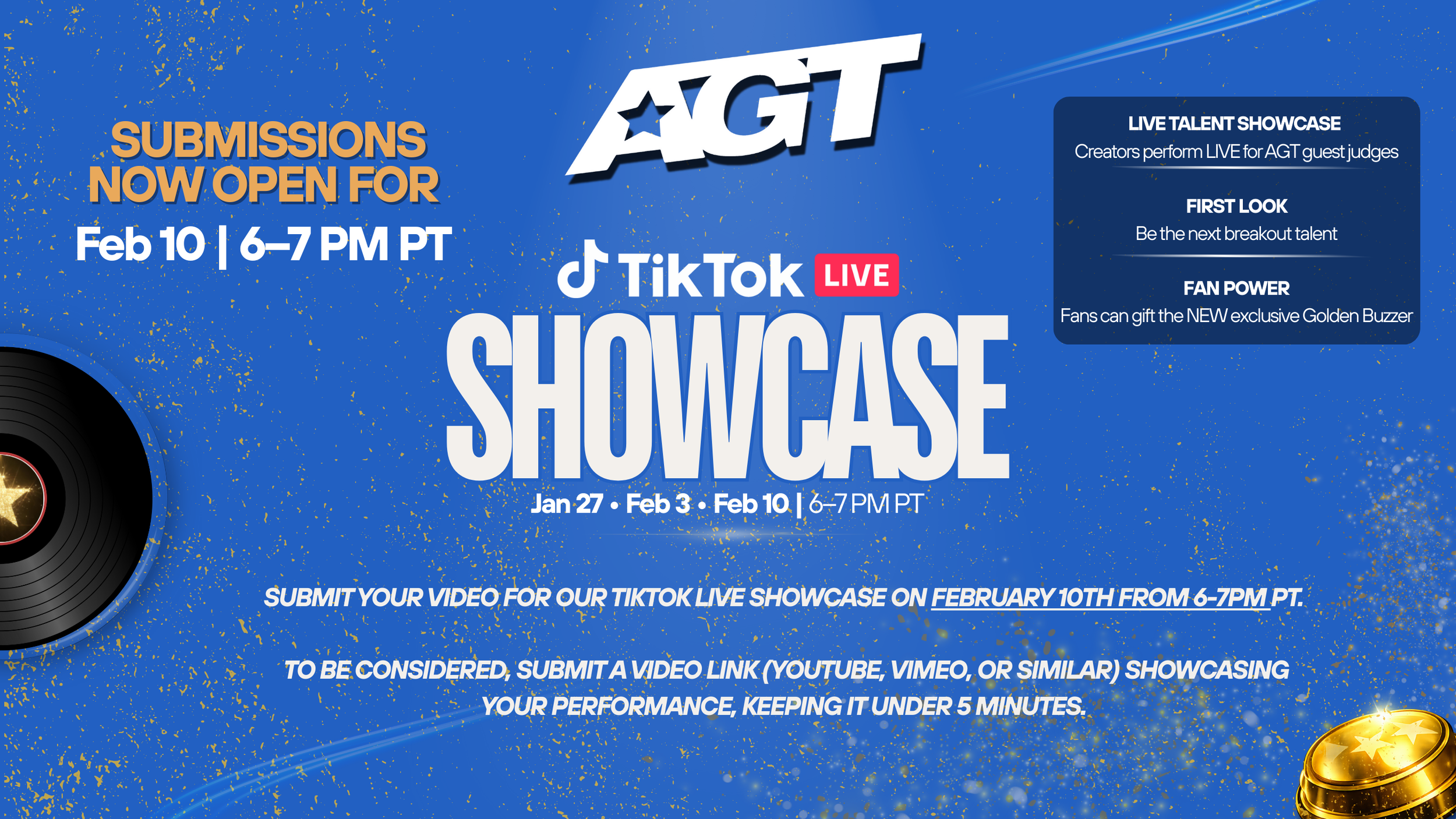 SUBMISSIONS NOW OPEN FOR

Feb 10 | 6–7 PM PT

AGT

TikTok LIVE

SHOWCASE

Jan 27 • Feb 3 • Feb 10 | 6–7 PM PT

LIVE TALENT SHOWCASE
Creators perform LIVE for AGT guest judges

FIRST LOOK
Be the next breakout talent

FAN POWER
Fans can gift the NEW exclusive Golden Buzzer

SUBMIT YOUR VIDEO FOR OUR TIKTOK LIVE SHOWCASE ON FEBRUARY 10TH FROM 6-7PM PT.

TO BE CONSIDERED, SUBMIT A VIDEO LINK (YOUTUBE, VIMEO, OR SIMILAR) SHOWCASING YOUR PERFORMANCE, KEEPING IT UNDER 5 MINUTES.